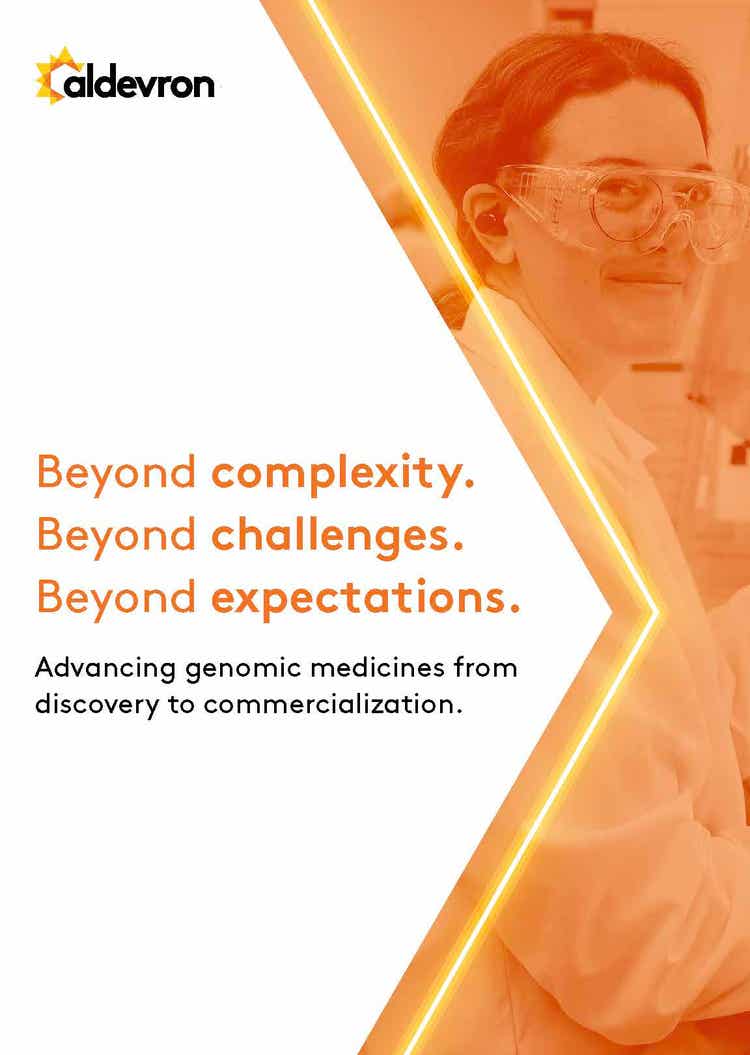 aldevron

Beyond complexity.
Beyond challenges.
Beyond expectations.

Advancing genomic medicines from discovery to commercialization.